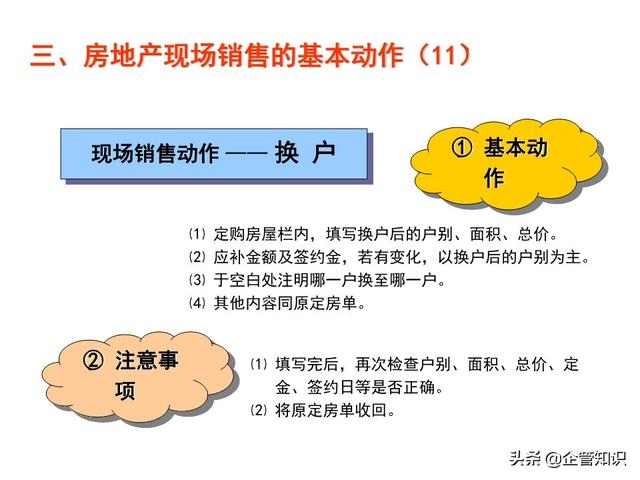 三、房地产现场销售的基本动作（11）

现场销售动作 —— 换 户

① 基本动作

⑴ 定购房屋栏内，填写换户后的户别、面积、总价。
⑵ 应补金额及签约金，若有变化，以换户后的户别为主。
⑶ 于空白处注明哪一户换至哪一户。
⑷ 其他内容同原定房单。

② 注意事项

⑴ 填写完后，再次检查户别、面积、总价、定金、签约日等是否正确。
⑵ 将原定房单收回。

头条 @企管知识